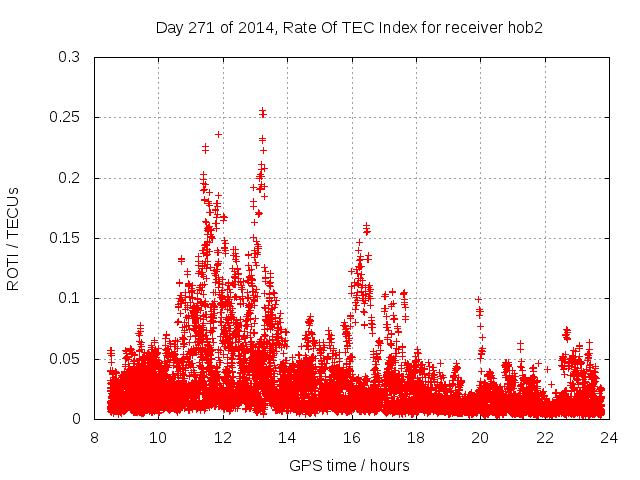 Day 271 of 2014, Rate Of TEC Index for receiver hob2

ROTI / TECUs

0.3
0.25
0.2
0.15
0.1
0.05
0

8 10 12 14 16 18 20 22 24

GPS time / hours